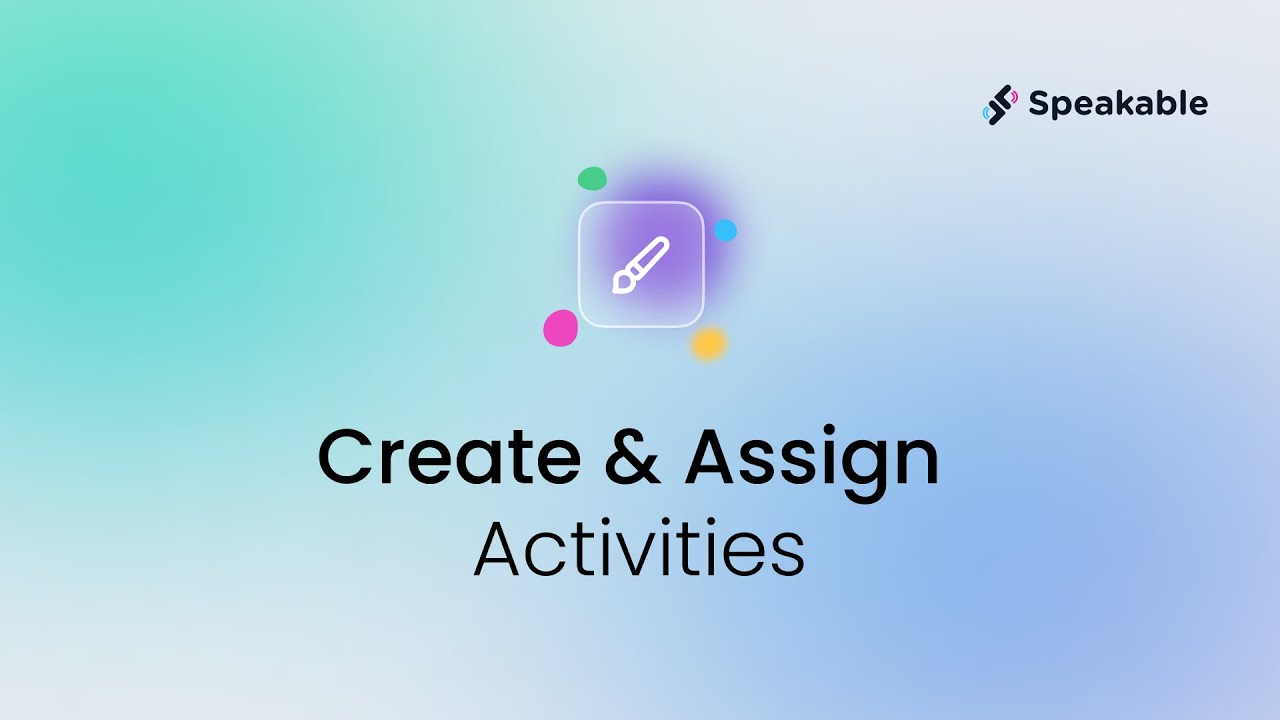 Speakable

Create & Assign
Activities